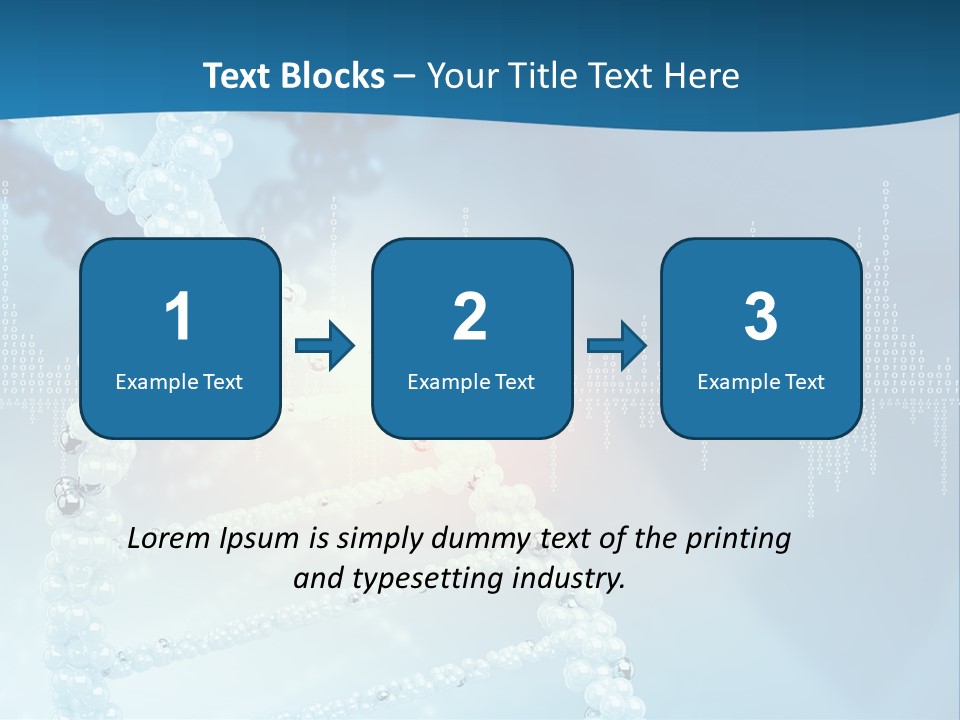 Text Blocks – Your Title Text Here

1
Example Text

2
Example Text

3
Example Text

Lorem Ipsum is simply dummy text of the printing and typesetting industry.